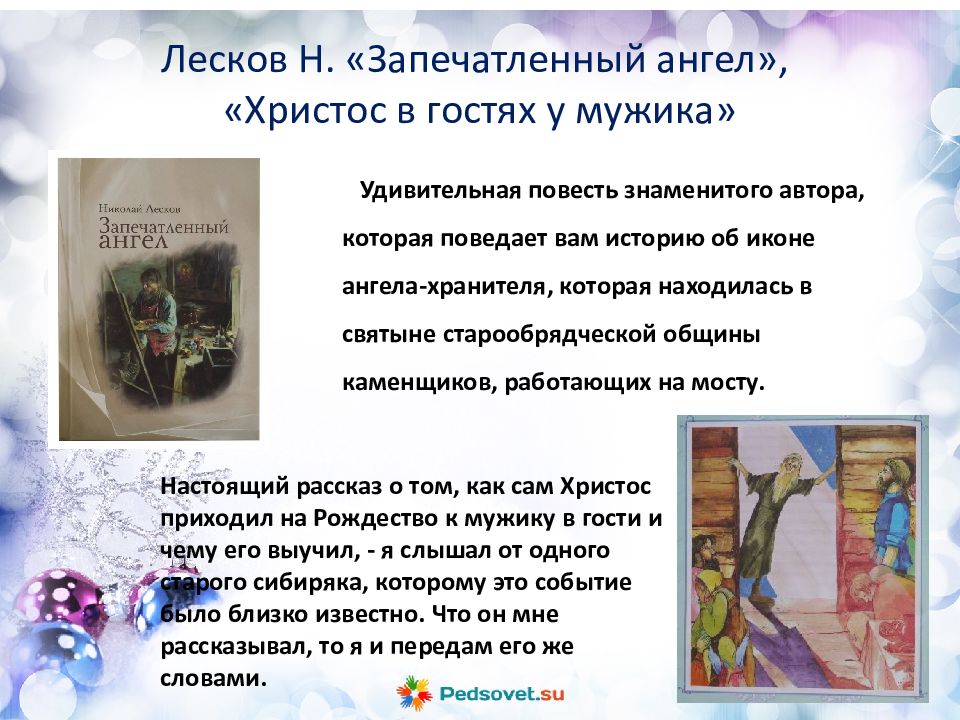 Лесков Н. «Запечатленный ангел», «Христос в гостях у мужика»

Николай Лесков
Запечатленный ангел

Удивительная повесть знаменитого автора, которая поведает вам историю об иконе ангела-хранителя, которая находилась в святыне старообрядческой общины каменщиков, работающих на мосту.

Настоящий рассказ о том, как сам Христос приходил на Рождество к мужику в гости и чему его выучил, - я слышал от одного старого сибиряка, которому это событие было близко известно. Что он мне рассказывал, то я и передам его же словами.

Pedsovet.su